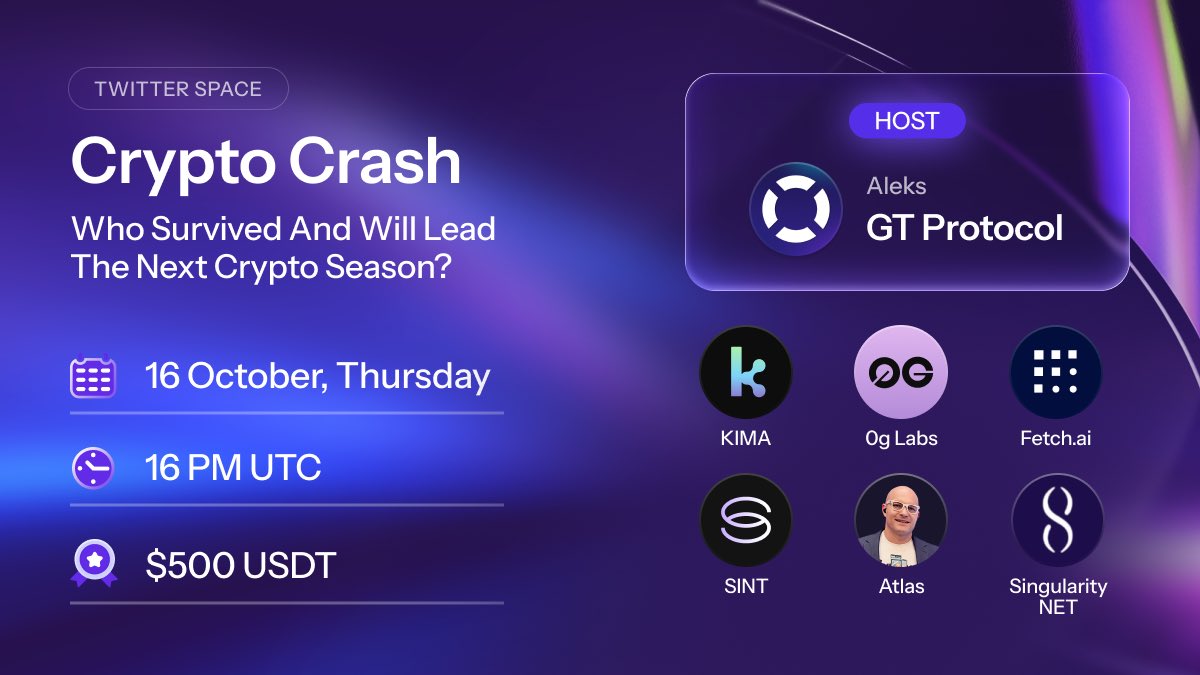 TWITTER SPACE

Crypto Crash

Who Survived And Will Lead The Next Crypto Season?

16 October, Thursday

16 PM UTC

$500 USDT

HOST

Aleks

GT Protocol

KIMA

0g Labs

Fetch.ai

SINT

Atlas

Singularity NET